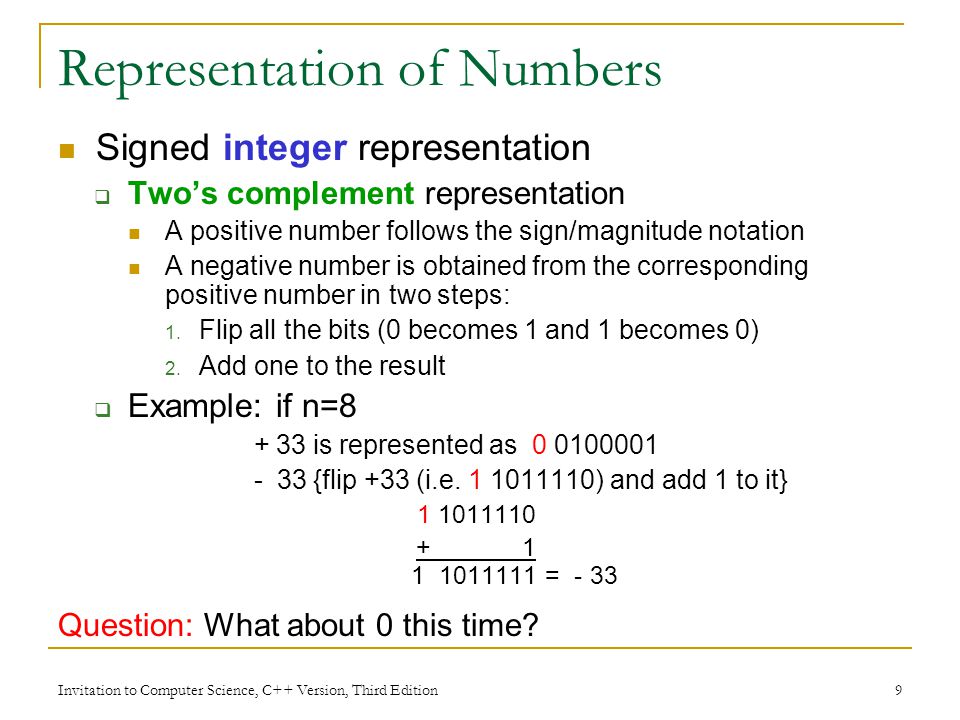 Representation of Numbers

Signed integer representation

Two's complement representation

A positive number follows the sign/magnitude notation

A negative number is obtained from the corresponding positive number in two steps:

1. Flip all the bits (0 becomes 1 and 1 becomes 0)

2. Add one to the result

Example: if n=8

+ 33 is represented as 0 0100001

- 33 {flip +33 (i.e. 1 1011110) and add 1 to it}

1 1011110

+ 1

1 1011111 = - 33

Question: What about 0 this time?

Invitation to Computer Science, C++ Version, Third Edition

9